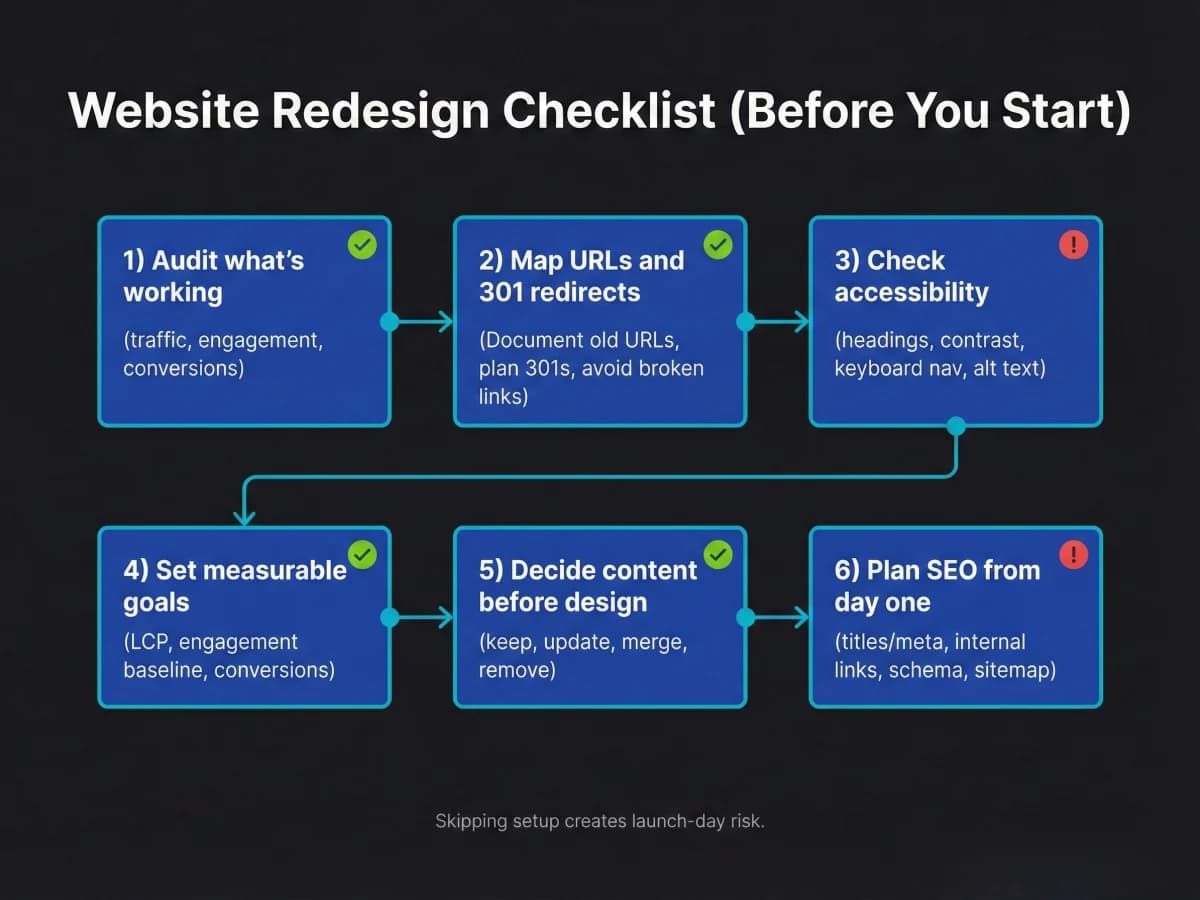 Website Redesign Checklist (Before You Start)

1) Audit what's working
(traffic, engagement, conversions)

2) Map URLs and 301 redirects
(Document old URLs, plan 301s, avoid broken links)

3) Check accessibility
(headings, contrast, keyboard nav, alt text)

4) Set measurable goals
(LCP, engagement baseline, conversions)

5) Decide content before design
(keep, update, merge, remove)

6) Plan SEO from day one
(titles/meta, internal links, schema, sitemap)

Skipping setup creates launch-day risk.